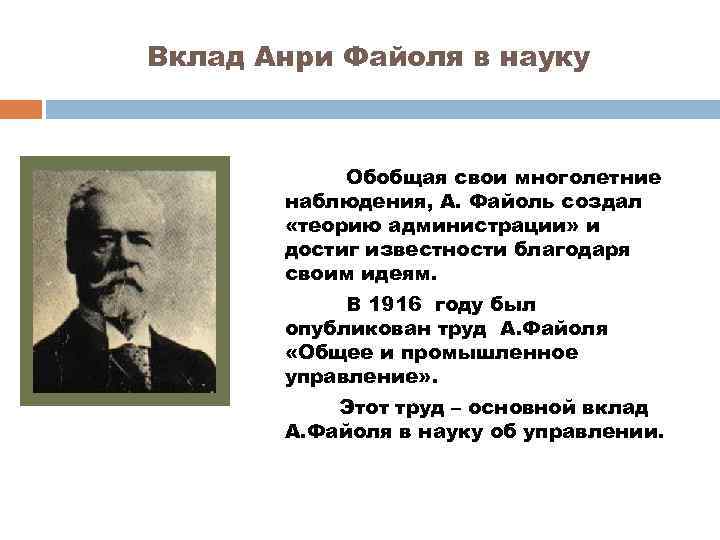 Вклад Анри Файоля в науку

Обобщая свои многолетние наблюдения, А. Файоль создал «теорию администрации» и достиг известности благодаря своим идеям.

В 1916 году был опубликован труд А.Файоля «Общее и промышленное управление».

Этот труд – основной вклад А.Файоля в науку об управлении.